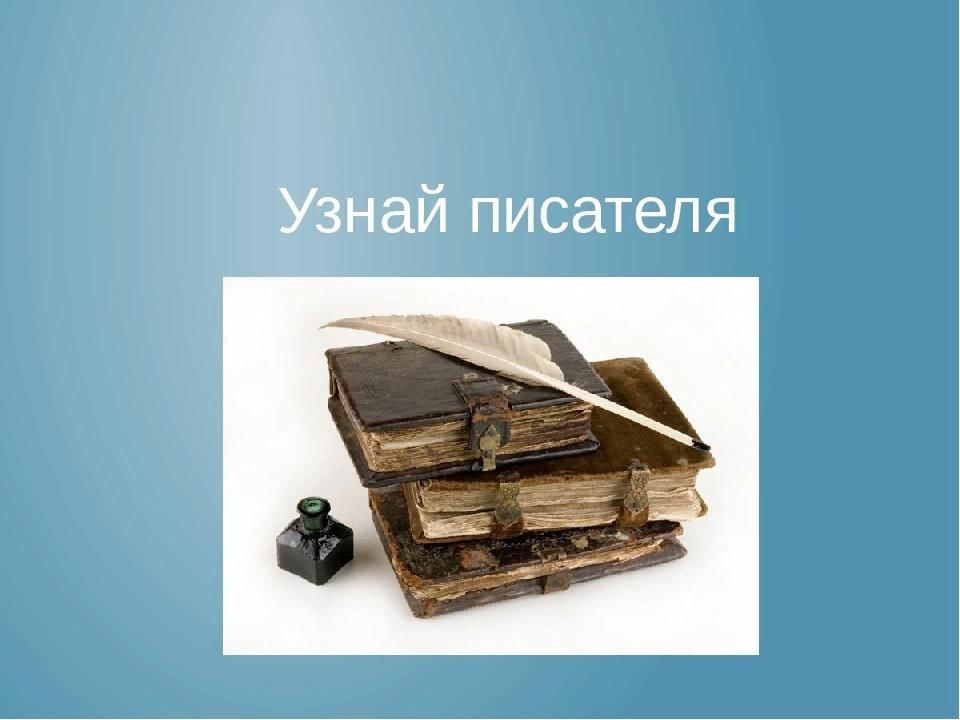 Узнай писателя